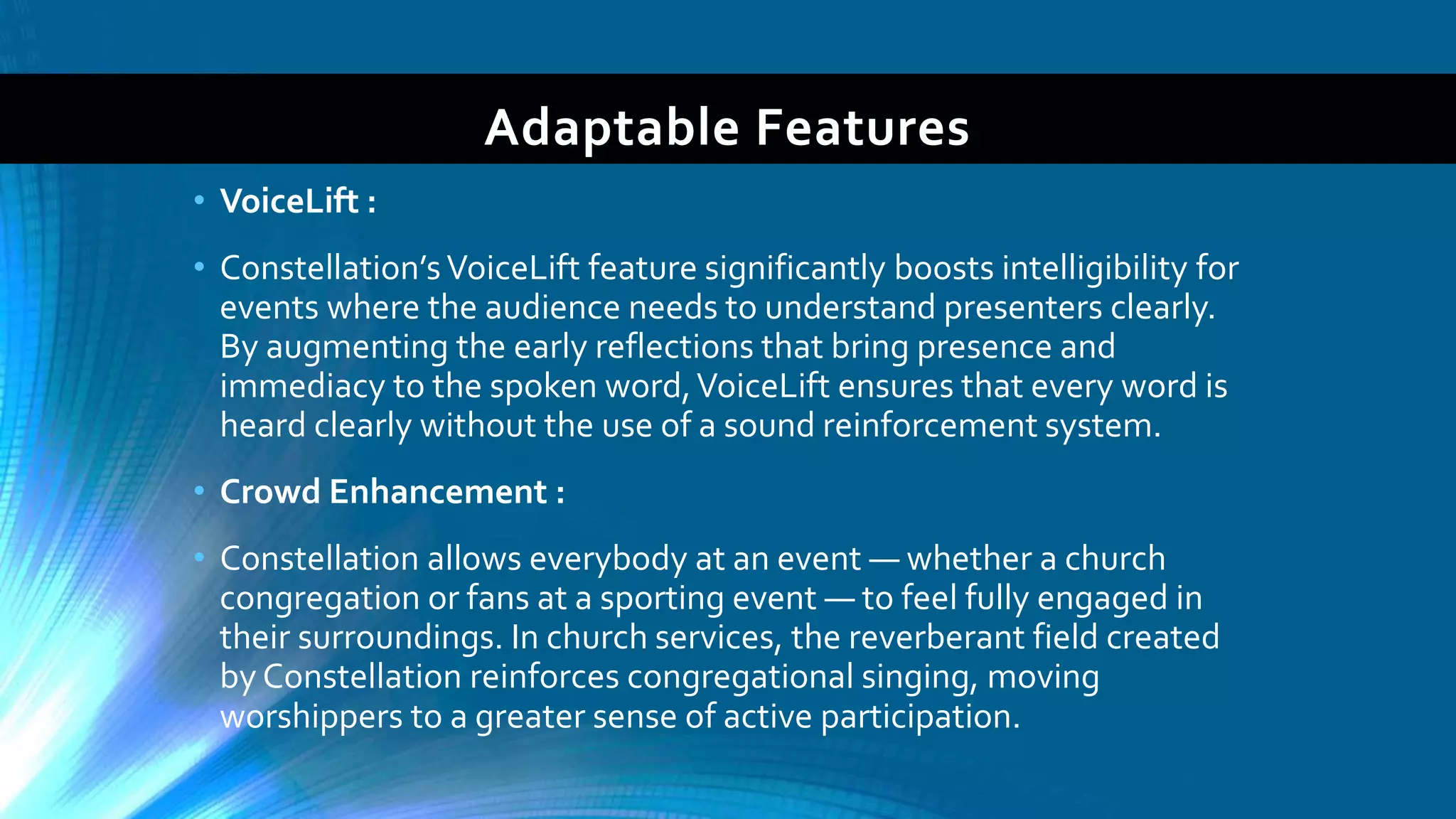 Adaptable Features

• VoiceLift :

• Constellation's VoiceLift feature significantly boosts intelligibility for events where the audience needs to understand presenters clearly. By augmenting the early reflections that bring presence and immediacy to the spoken word, VoiceLift ensures that every word is heard clearly without the use of a sound reinforcement system.

• Crowd Enhancement :

• Constellation allows everybody at an event — whether a church congregation or fans at a sporting event — to feel fully engaged in their surroundings. In church services, the reverberant field created by Constellation reinforces congregational singing, moving worshippers to a greater sense of active participation.